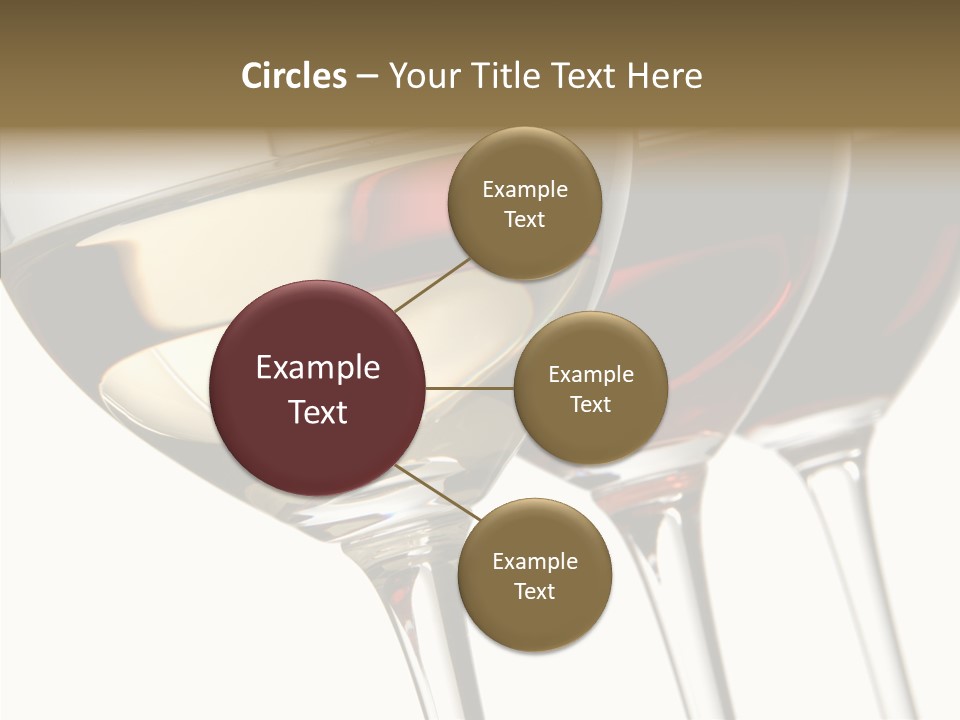 Circles – Your Title Text Here

Example Text

Example Text

Example Text

Example Text